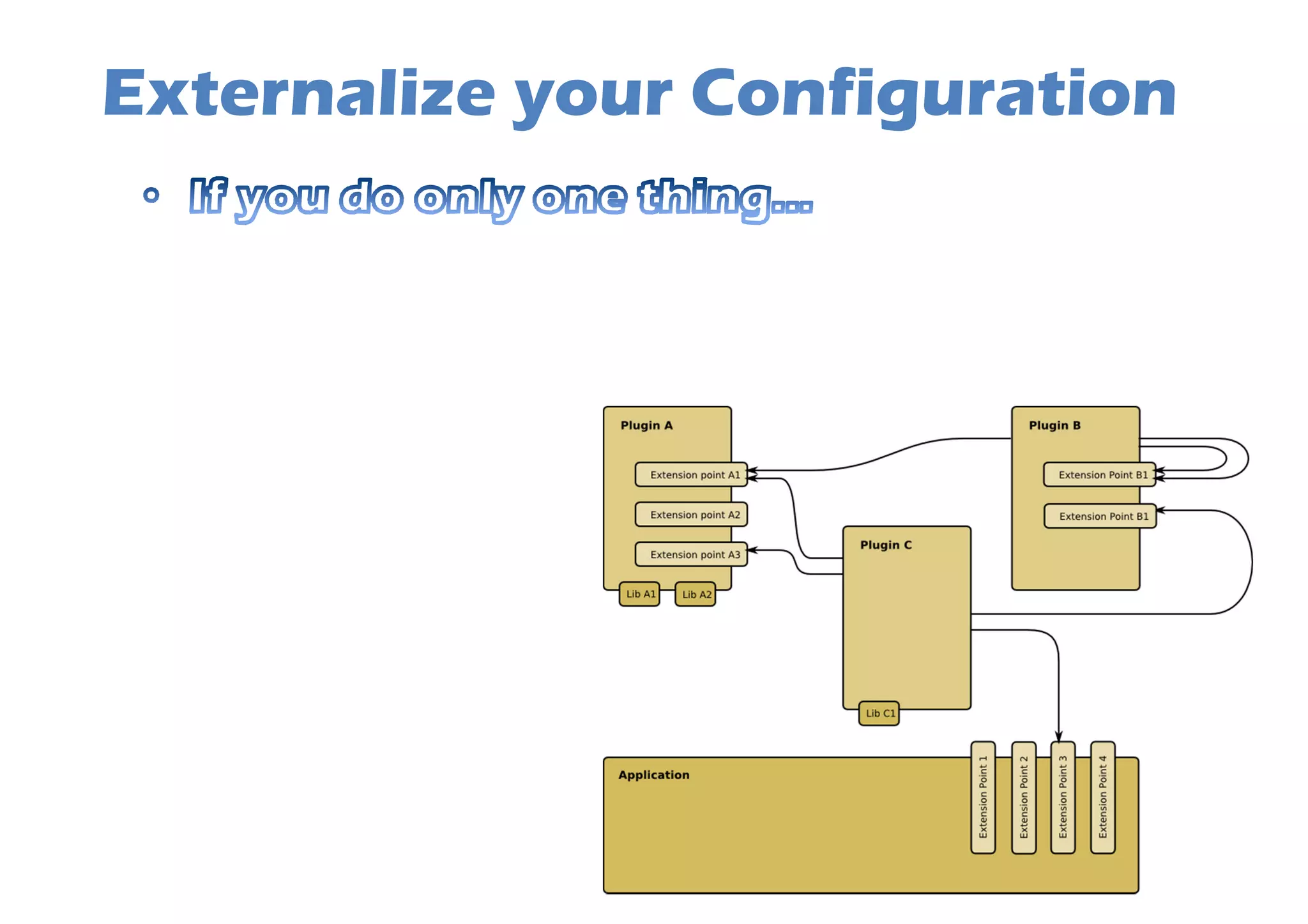 Externalize your Configuration

• If you do only one thing...

Plugin A

Extension point A1

Extension point A2

Extension point A3

Lib A1

Lib A2

Plugin B

Extension Point B1

Extension Point B1

Plugin C

Lib C1

Application

Extension Point 1

Extension Point 2

Extension Point 3

Extension Point 4